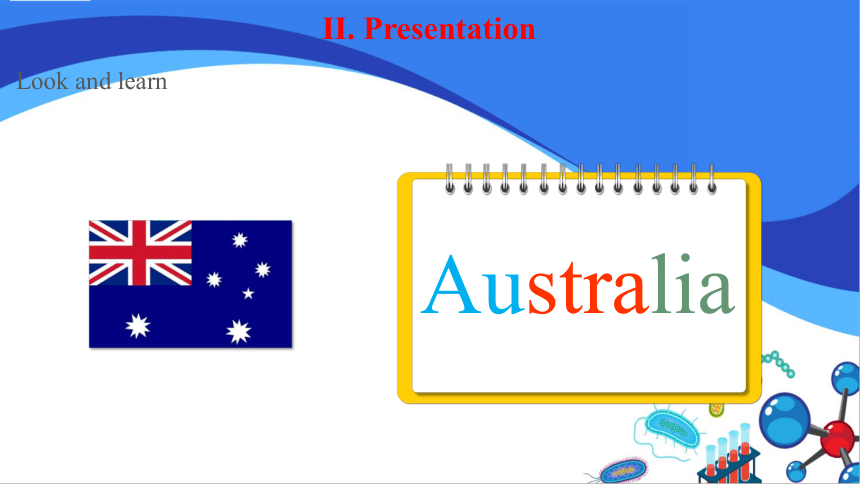 II. Presentation

Look and learn

Australia